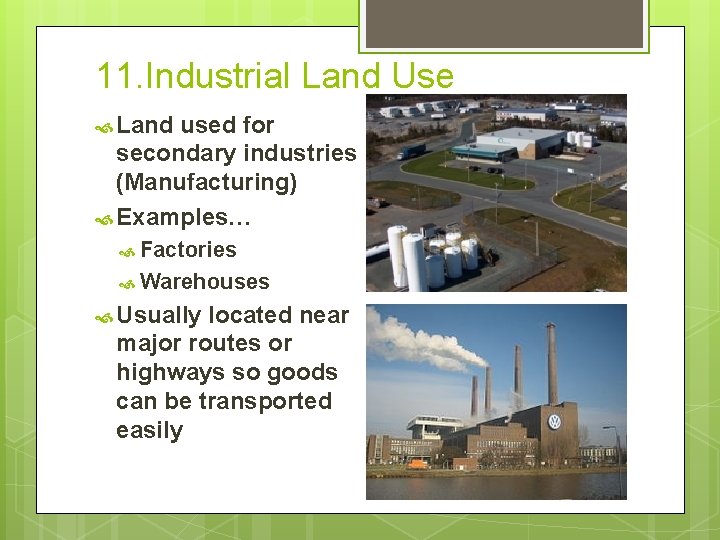 11.Industrial Land Use

Land used for secondary industries (Manufacturing)

Examples…

Factories

Warehouses

Usually located near major routes or highways so goods can be transported easily